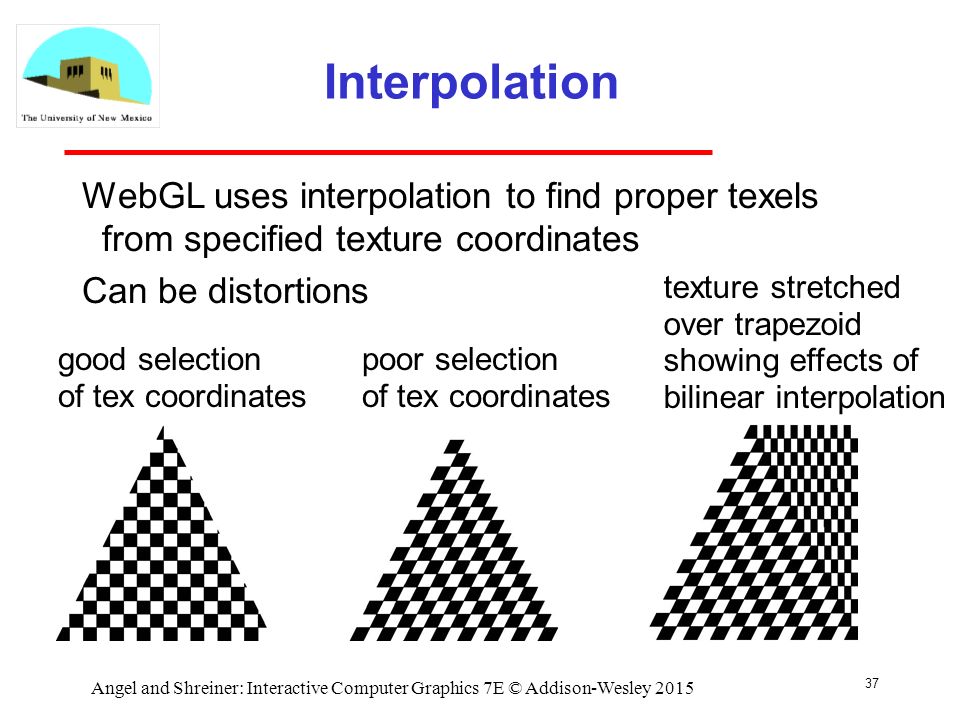 The University of New Mexico

Interpolation

WebGL uses interpolation to find proper texels from specified texture coordinates

Can be distortions

good selection of tex coordinates

poor selection of tex coordinates

texture stretched over trapezoid showing effects of bilinear interpolation

Angel and Shreiner: Interactive Computer Graphics 7E © Addison-Wesley 2015

37